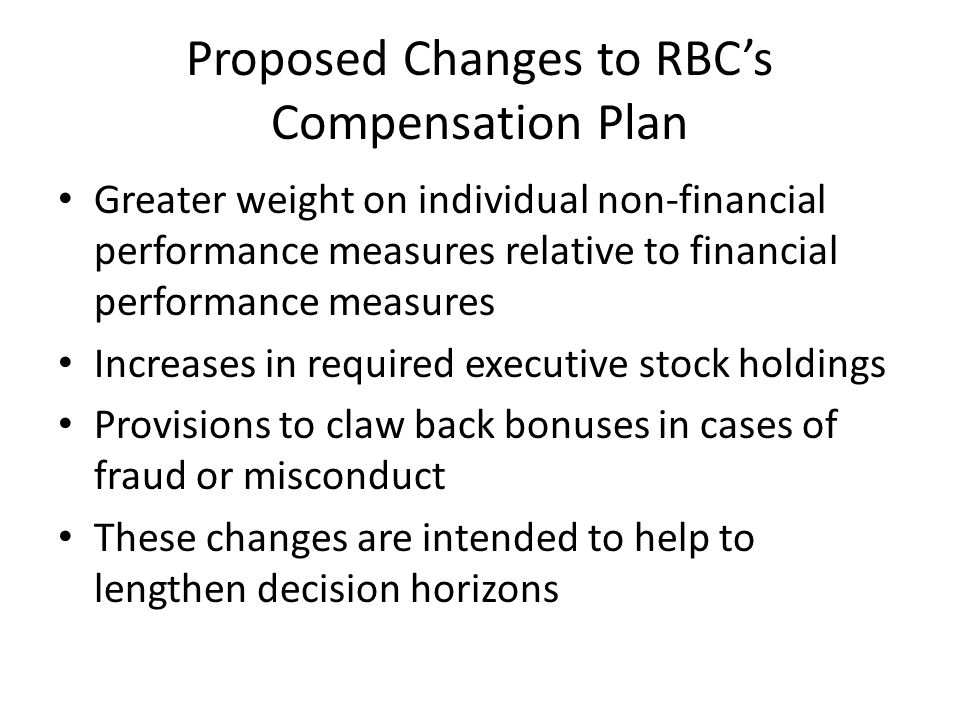 Proposed Changes to RBC’s Compensation Plan

• Greater weight on individual non-financial performance measures relative to financial performance measures
• Increases in required executive stock holdings
• Provisions to claw back bonuses in cases of fraud or misconduct
• These changes are intended to help to lengthen decision horizons